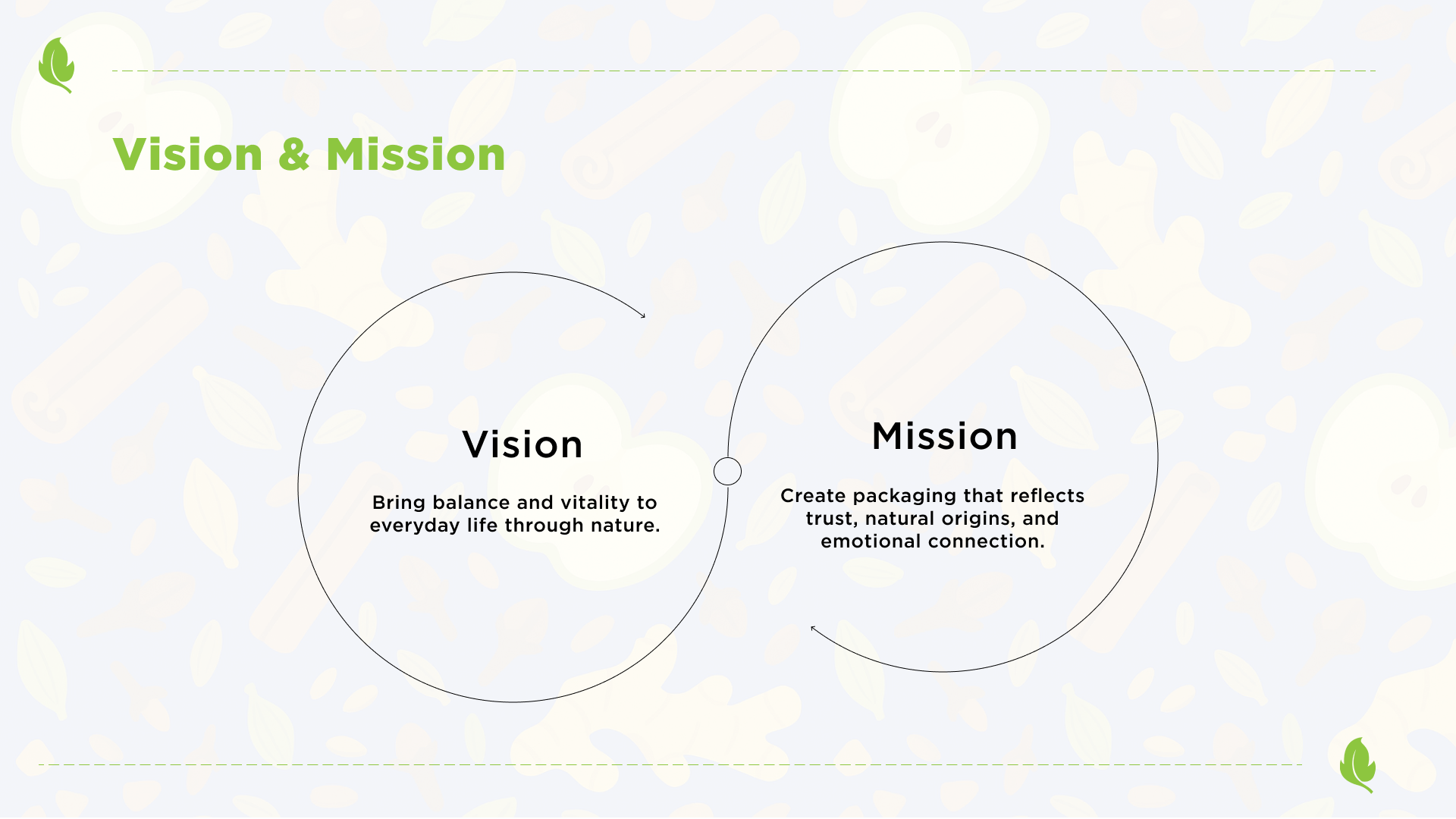 Vision & Mission

Vision

Bring balance and vitality to everyday life through nature.

Mission

Create packaging that reflects trust, natural origins, and emotional connection.